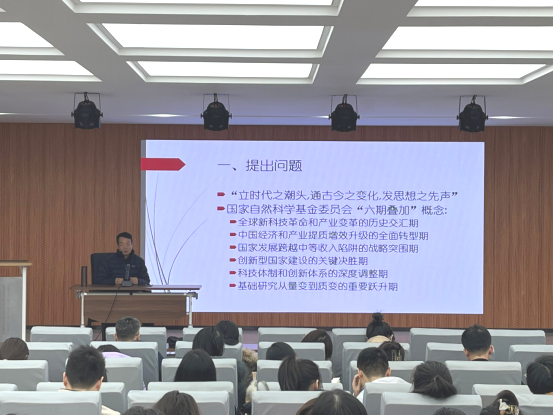 一、提出问题

“立时代之潮头，通古今之变化，发思想之先声”

国家自然科学基金委员会“六期叠加”概念：

全球新科技革命和产业变革的历史交汇期

中国经济和产业提质增效升级的全面转型期

国家发展跨越中等收入陷阱的战略突围期

创新型国家建设的关键决胜期

科技体制和创新体系的深度调整期

基础研究从量变到质变的重要跃升期